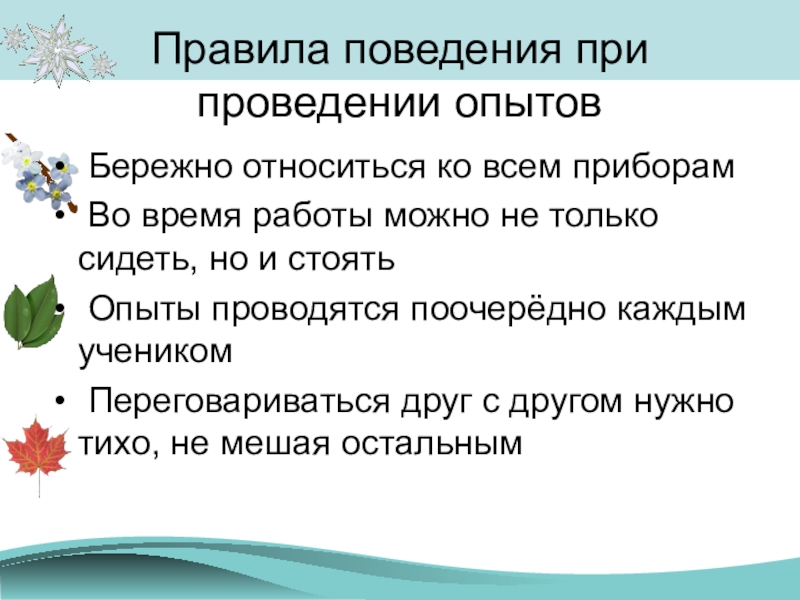 Правила поведения при проведении опытов

• Бережно относиться ко всем приборам
• Во время работы можно не только сидеть, но и стоять
• Опыты проводятся поочерёдно каждым учеником
• Переговариваться друг с другом нужно тихо, не мешая остальным